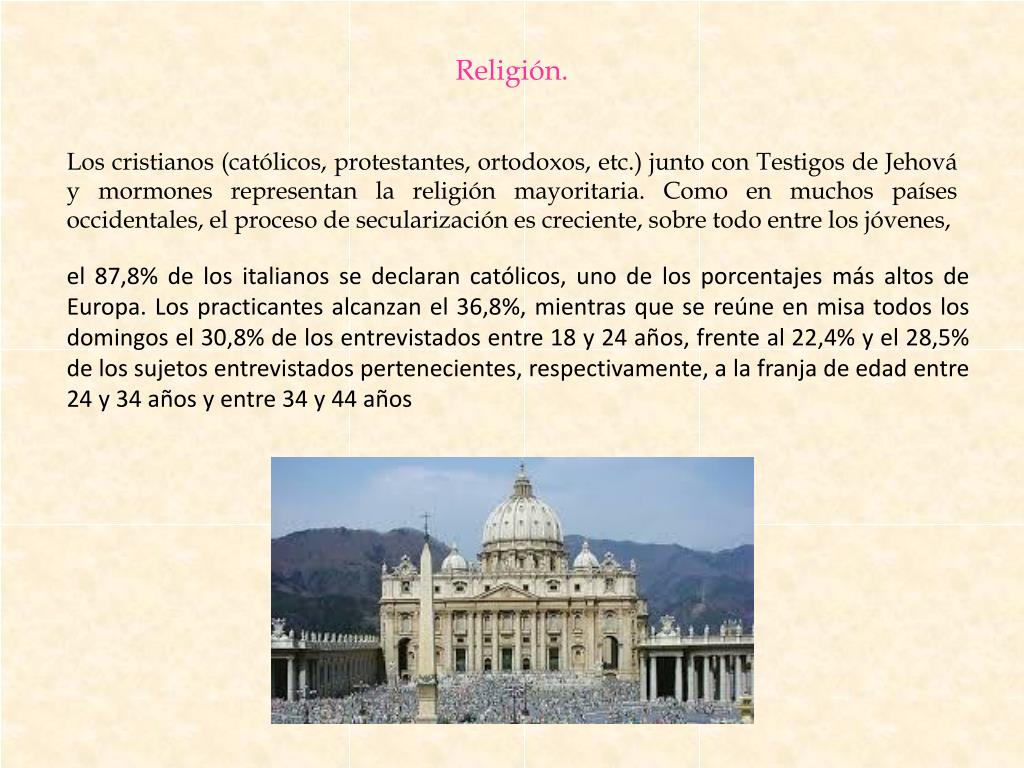 Religión.

Los cristianos (católicos, protestantes, ortodoxos, etc.) junto con Testigos de Jehová y mormones representan la religión mayoritaria. Como en muchos países occidentales, el proceso de secularización es creciente, sobre todo entre los jóvenes,

el 87,8% de los italianos se declaran católicos, uno de los porcentajes más altos de Europa. Los practicantes alcanzan el 36,8%, mientras que se reúne en misa todos los domingos el 30,8% de los entrevistados entre 18 y 24 años, frente al 22,4% y el 28,5% de los sujetos entrevistados pertenecientes, respectivamente, a la franja de edad entre 24 y 34 años y entre 34 y 44 años